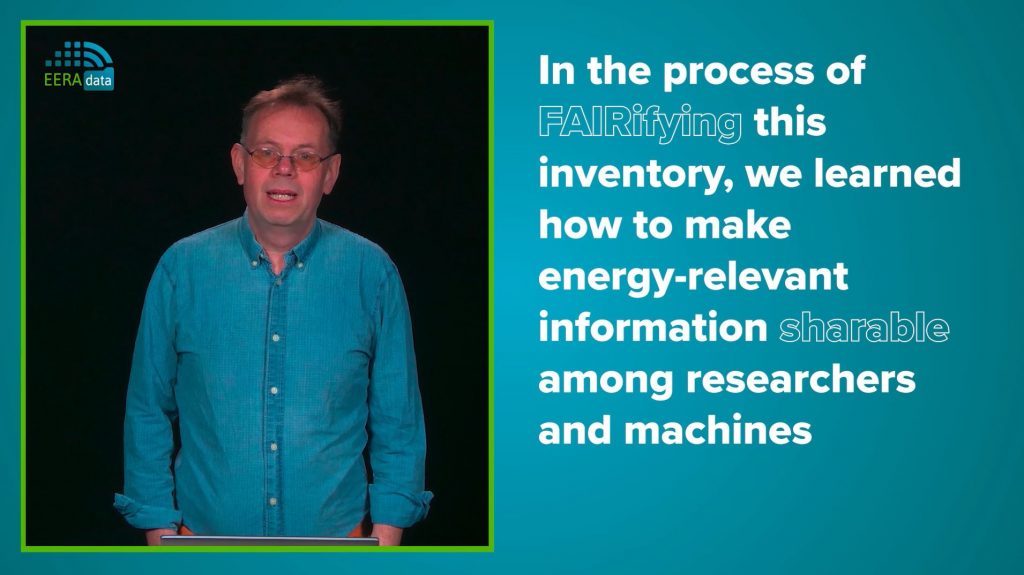 EERA data

In the process of FAIRifying this inventory, we learned how to make energy-relevant information sharable among researchers and machines